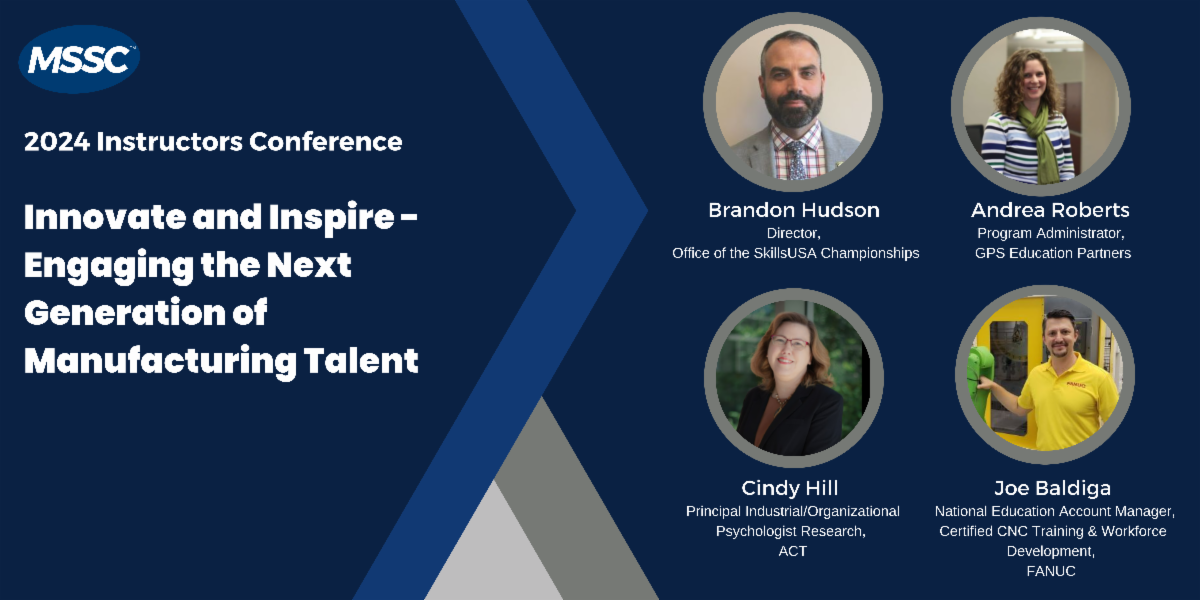 MSSC

2024 Instructors Conference

Innovate and Inspire - Engaging the Next Generation of Manufacturing Talent

Brandon Hudson
Director,
Office of the SkillsUSA Championships

Andrea Roberts
Program Administrator,
GPS Education Partners

Cindy Hill
Principal Industrial/Organizational Psychologist Research,
ACT

Joe Baldiga
National Education Account Manager,
Certified CNC Training & Workforce Development,
FANUC